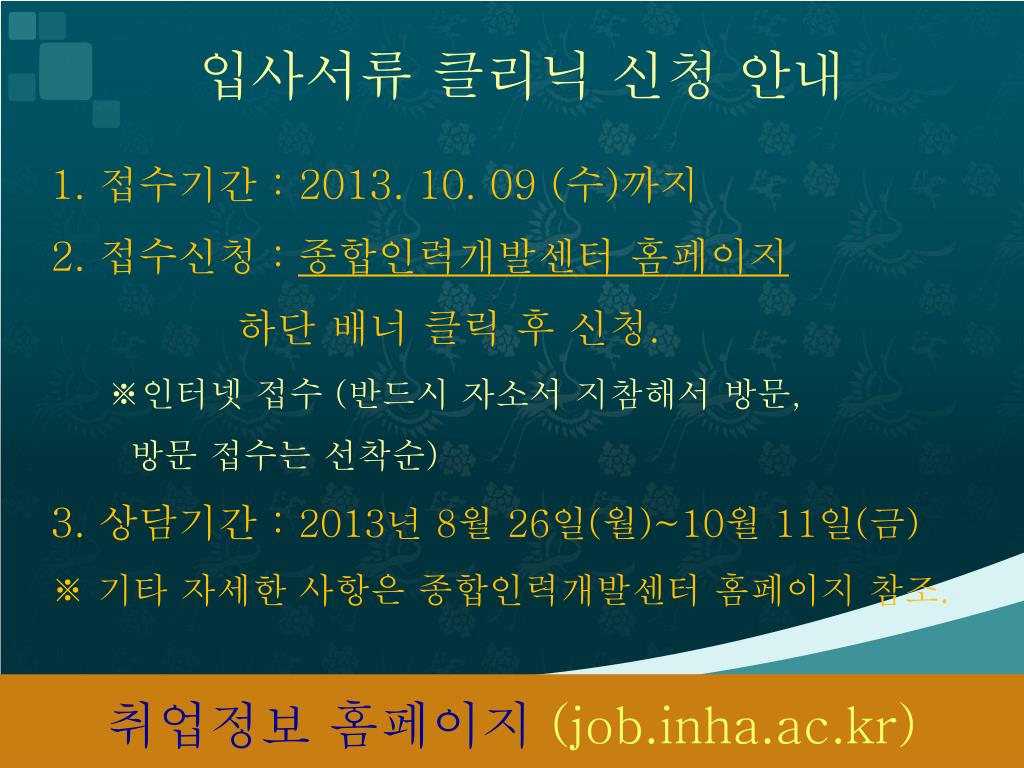 입사서류 클리닉 신청 안내

1. 접수기간 : 2013. 10. 09 (수)까지

2. 접수신청 : 종합인력개발센터 홈페이지

하단 배너 클릭 후 신청.

※인터넷 접수 (반드시 자소서 지참해서 방문, 방문 접수는 선착순)

3. 상담기간 : 2013년 8월 26일(월)~10월 11일(금)

※ 기타 자세한 사항은 종합인력개발센터 홈페이지 참조.

취업정보 홈페이지 (job.inha.ac.kr)